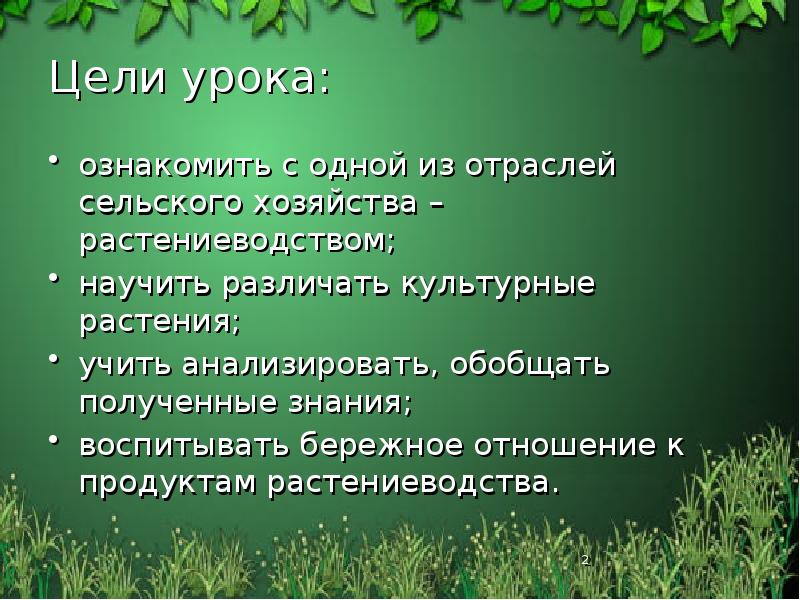 Цели урока:

• ознакомить с одной из отраслей сельского хозяйства – растениеводством;
• научить различать культурные растения;
• учить анализировать, обобщать полученные знания;
• воспитывать бережное отношение к продуктам растениеводства.

2